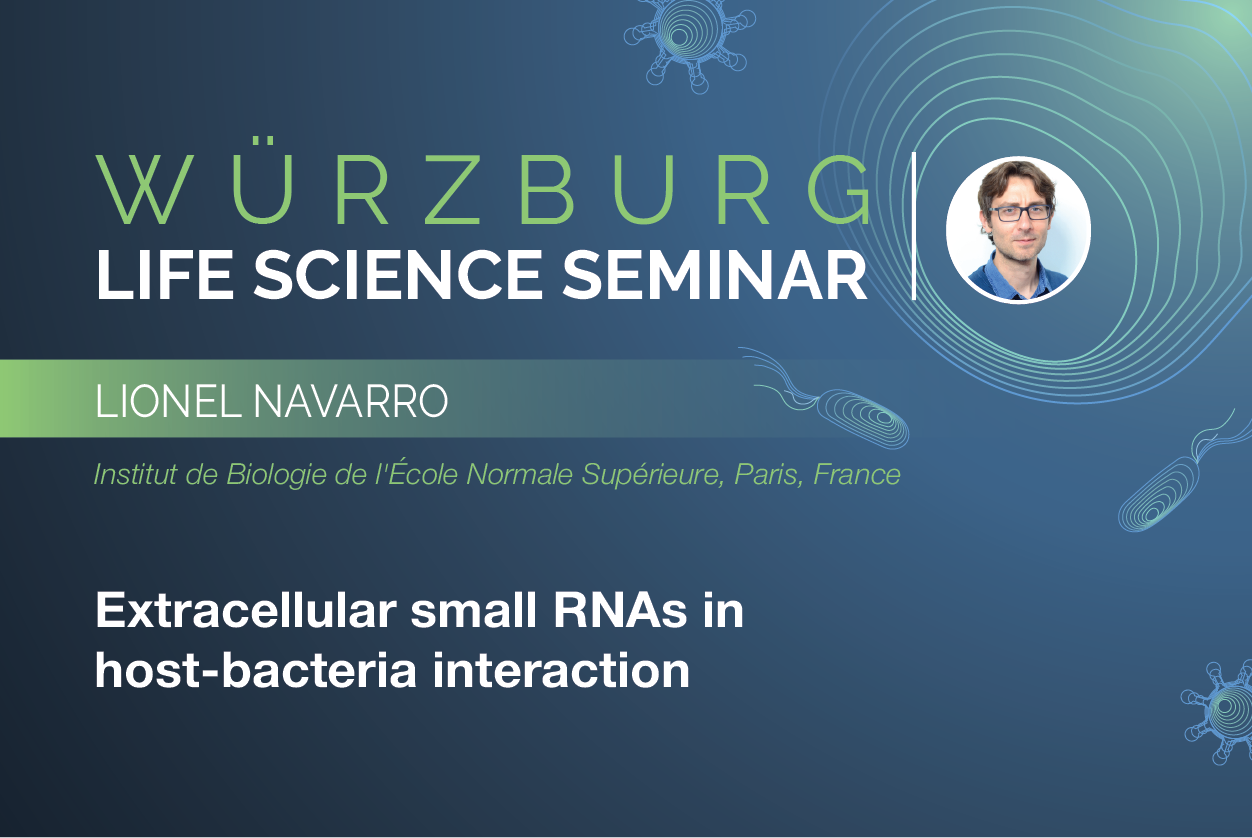 WÜRZBURG
LIFE SCIENCE SEMINAR

LIONEL NAVARRO

Institut de Biologie de l'École Normale Supérieure, Paris, France

Extracellular small RNAs in host-bacteria interaction